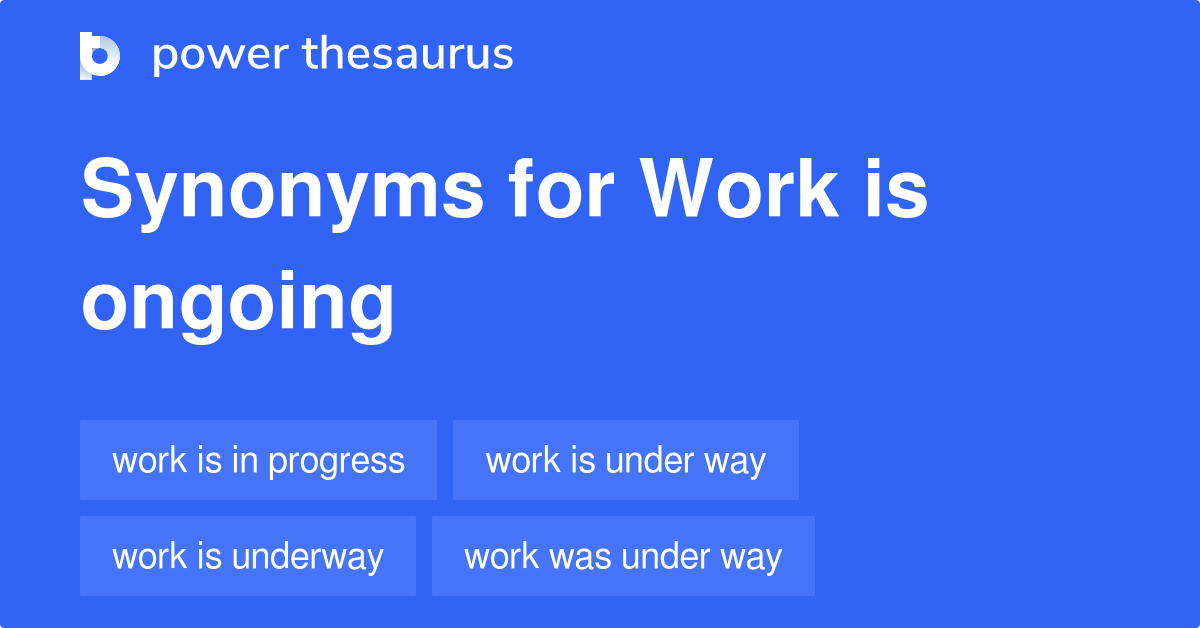 power thesaurus

Synonyms for Work is ongoing

work is in progress
work is under way
work is underway
work was under way